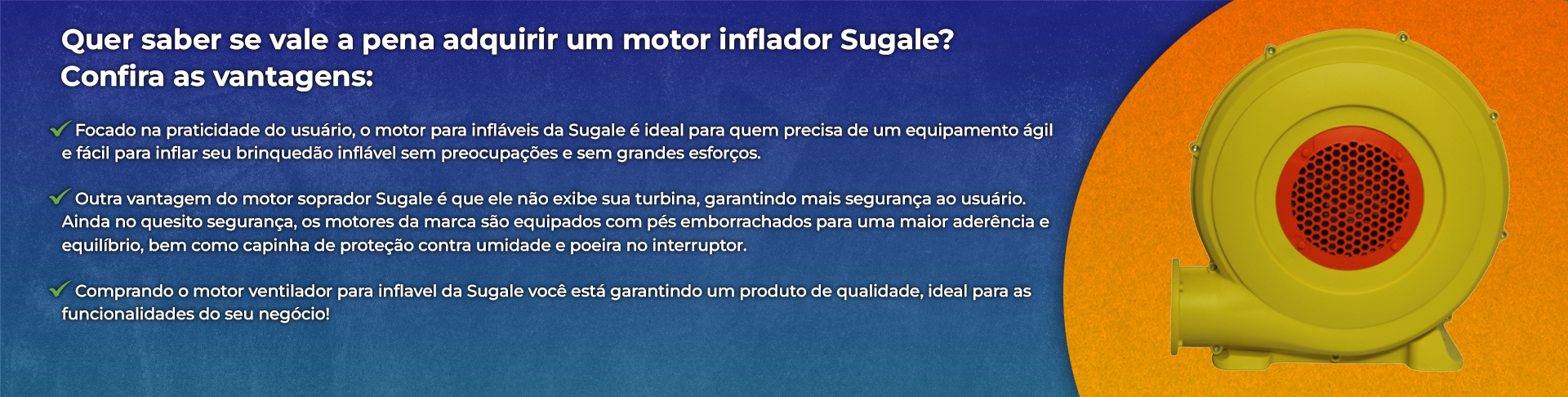 Quer saber se vale a pena adquirir um motor inflador Sugale?
Confira as vantagens:

Focado na praticidade do usuário, o motor para infláveis da Sugale é ideal para quem precisa de um equipamento ágil e fácil para inflar seu brinquedão inflável sem preocupações e sem grandes esforços.

Outra vantagem do motor soprador Sugale é que ele não exibe sua turbina, garantindo mais segurança ao usuário. Ainda no quesito segurança, os motores da marca são equipados com pés emborrachados para uma maior aderência e equilíbrio, bem como capinha de proteção contra umidade e poeira no interruptor.

Comprando o motor ventilador para inflavel da Sugale você está garantindo um produto de qualidade, ideal para as funcionalidades do seu negócio!